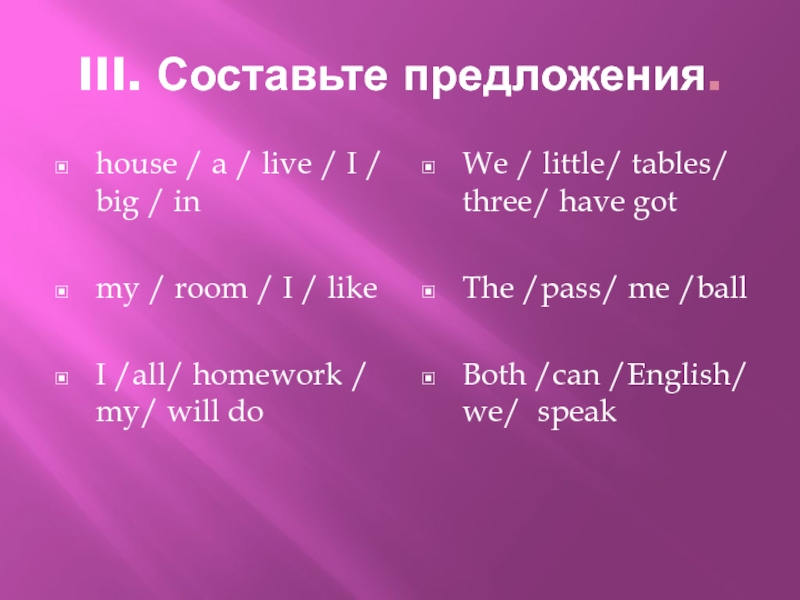 III. Составьте предложения.

house / a / live / I / big / in

my / room / I / like

I /all/ homework / my/ will do

We / little/ tables/ three/ have got

The /pass/ me /ball

Both /can /English/ we/ speak